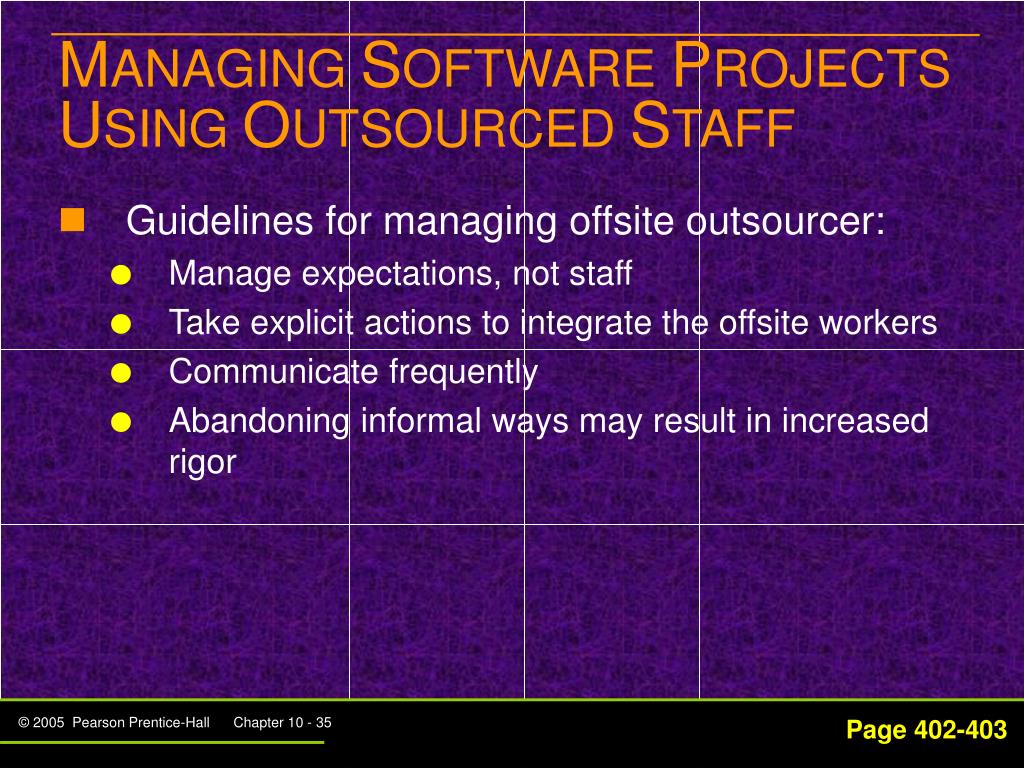 MANAGING SOFTWARE PROJECTS USING OUTSOURCED STAFF

Guidelines for managing offsite outsourcer:

Manage expectations, not staff

Take explicit actions to integrate the offsite workers

Communicate frequently

Abandoning informal ways may result in increased rigor

© 2005 Pearson Prentice-Hall Chapter 10 - 35

Page 402-403